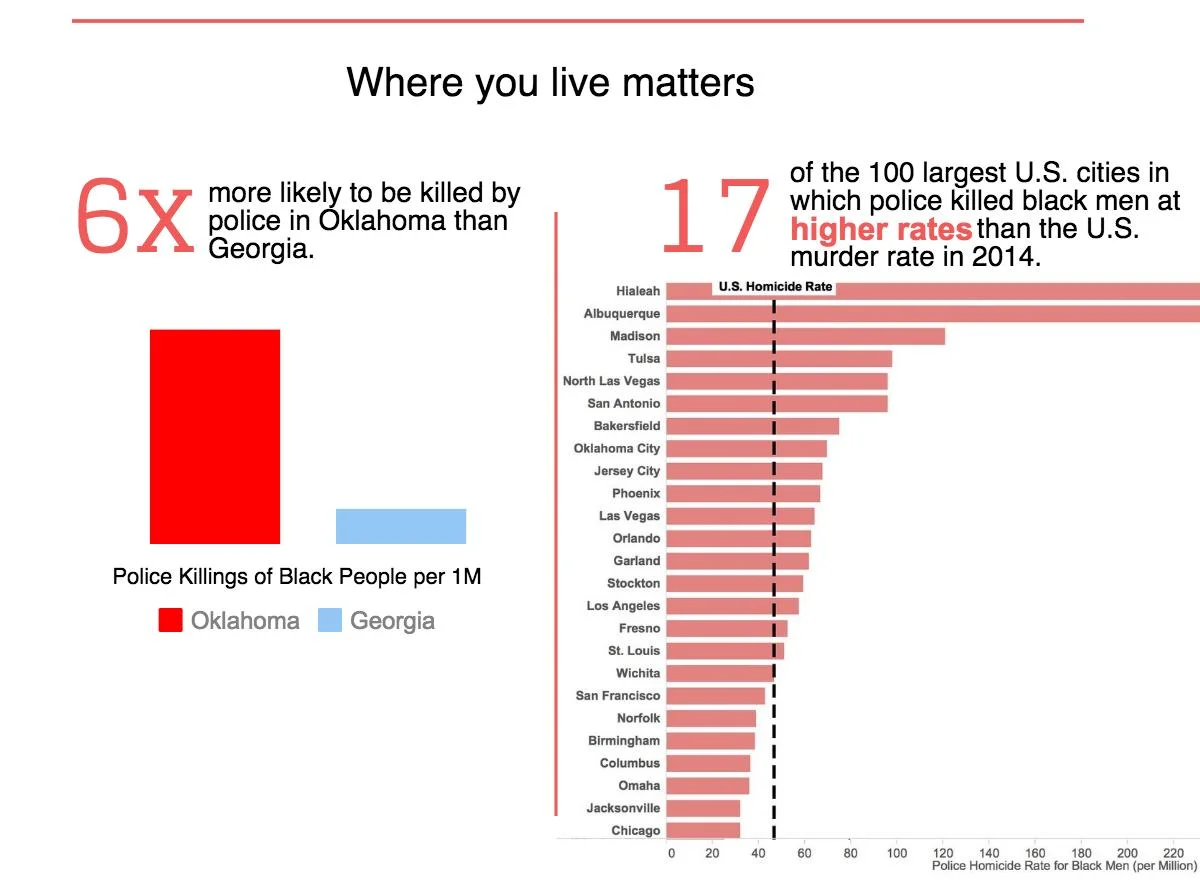 Where you live matters

6x more likely to be killed by police in Oklahoma than Georgia.

Police Killings of Black People per 1M

Oklahoma Georgia

17 of the 100 largest U.S. cities in which police killed black men at higher rates than the U.S. murder rate in 2014.

U.S. Homicide Rate

Hialeah
Albuquerque
Madison
Tulsa
North Las Vegas
San Antonio
Bakersfield
Oklahoma City
Jersey City
Phoenix
Las Vegas
Orlando
Garland
Stockton
Los Angeles
Fresno
St. Louis
Wichita
San Francisco
Norfolk
Birmingham
Columbus
Omaha
Jacksonville
Chicago

0 20 40 60 80 100 120 140 160 180 200 220
Police Homicide Rate for Black Men (per Million)